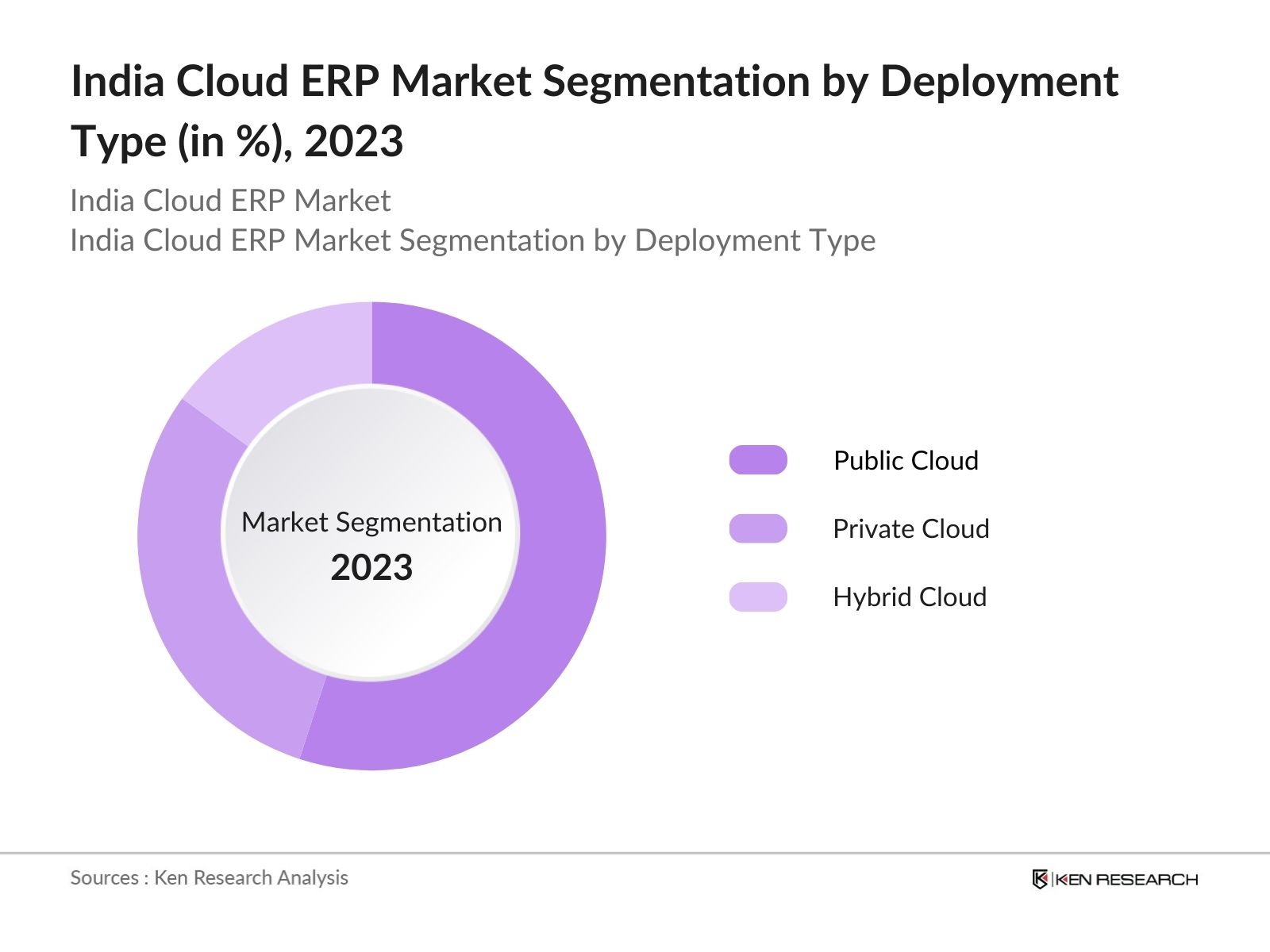 India Cloud ERP Market Segmentation by Deployment Type (in %), 2023

India Cloud ERP Market
India Cloud ERP Market Segmentation by Deployment Type

Market Segmentation
2023

Public Cloud
Private Cloud
Hybrid Cloud

Sources : Ken Research Analysis

KEN RESEARCH